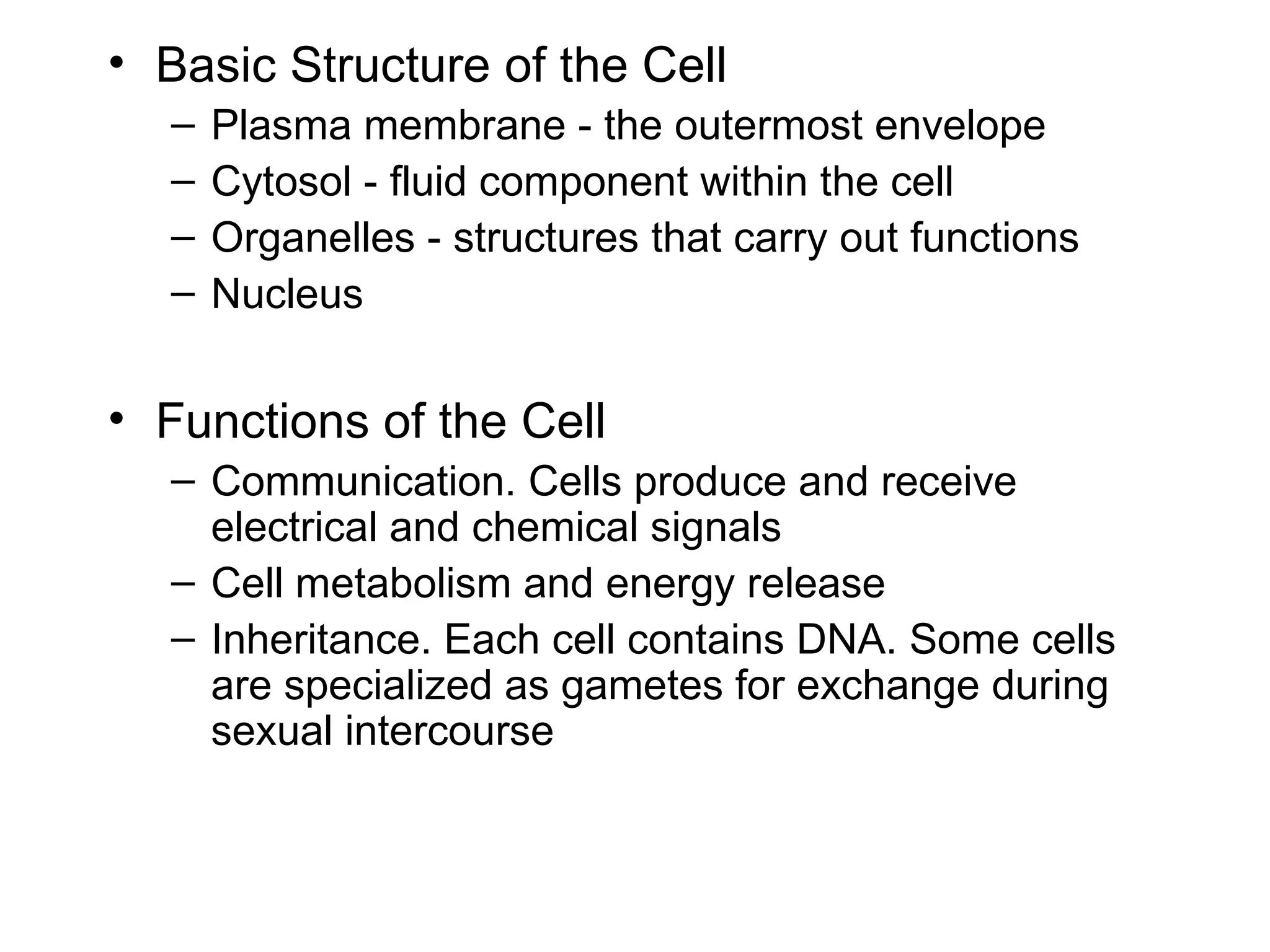 • Basic Structure of the Cell
– Plasma membrane - the outermost envelope
– Cytosol - fluid component within the cell
– Organelles - structures that carry out functions
– Nucleus

• Functions of the Cell
– Communication. Cells produce and receive electrical and chemical signals
– Cell metabolism and energy release
– Inheritance. Each cell contains DNA. Some cells are specialized as gametes for exchange during sexual intercourse